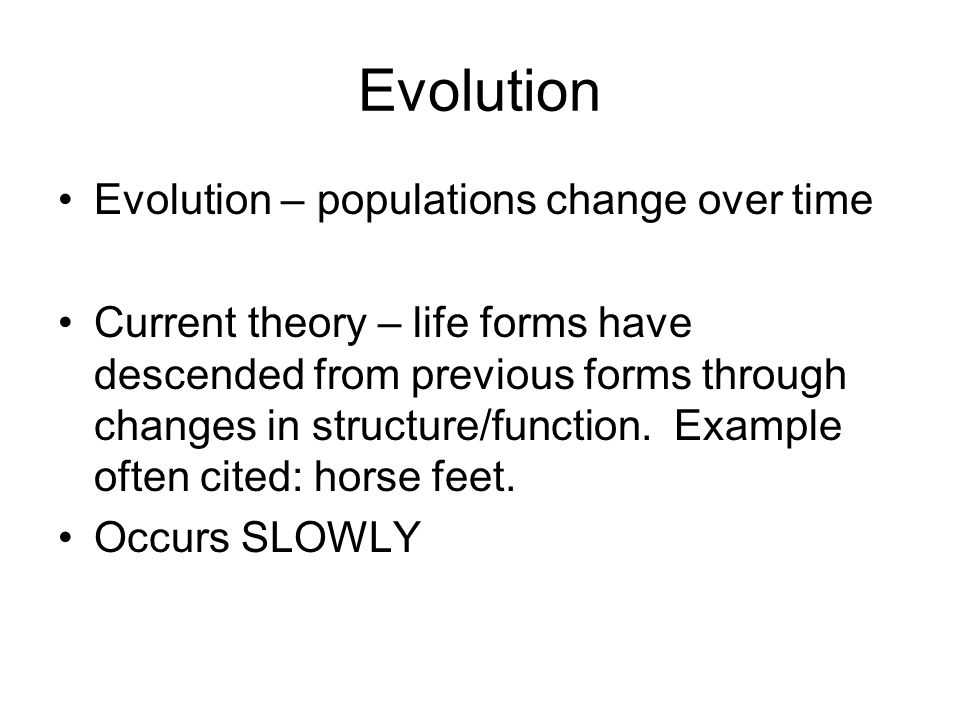 Evolution

• Evolution – populations change over time

• Current theory – life forms have descended from previous forms through changes in structure/function. Example often cited: horse feet.
• Occurs SLOWLY